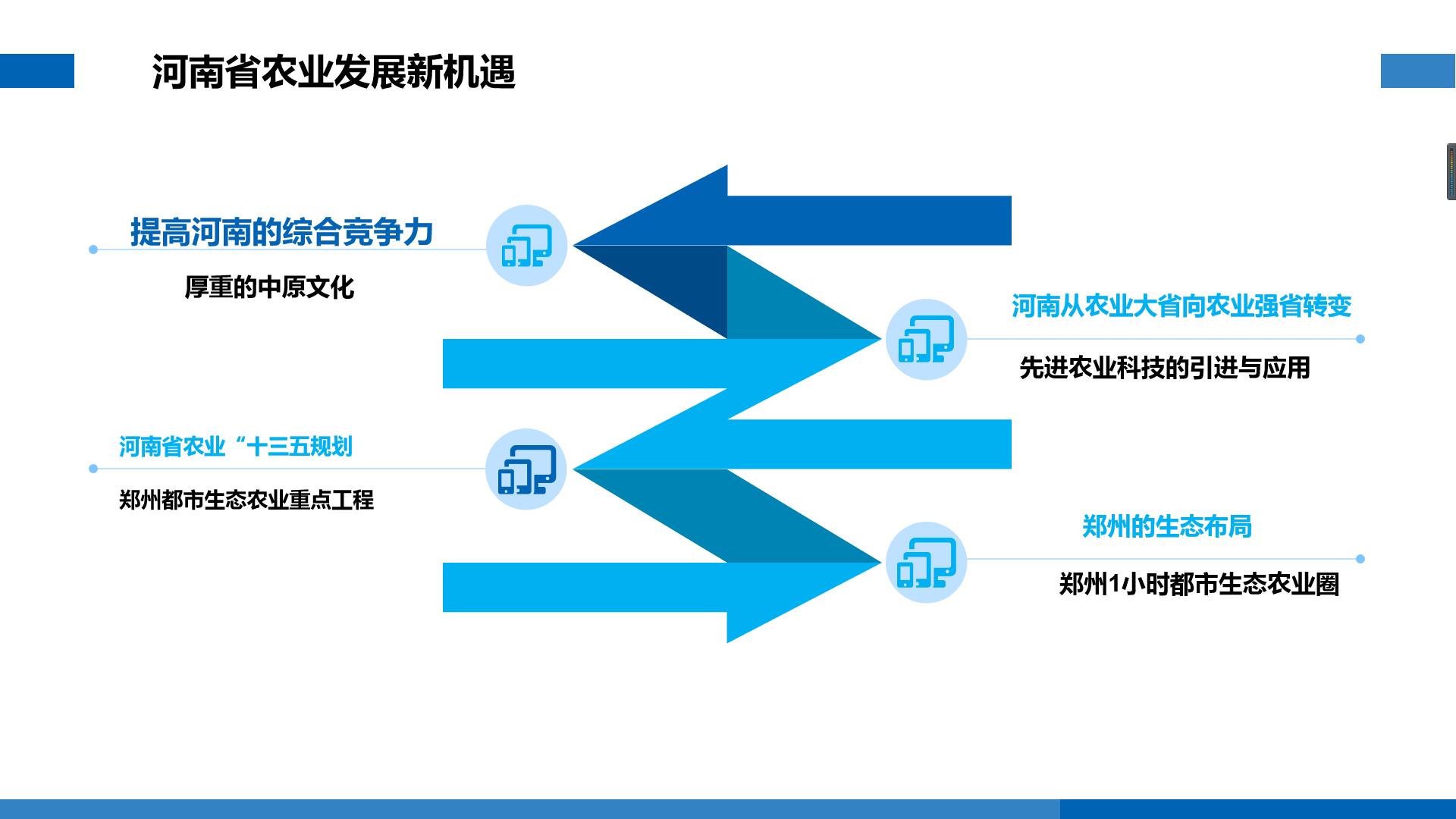 河南省农业发展新机遇

提高河南的综合竞争力

厚重的中原文化

河南从农业大省向农业强省转变

先进农业科技的引进与应用

河南省农业“十三五规划

郑州都市生态农业重点工程

郑州的生态布局

郑州1小时都市生态农业圈